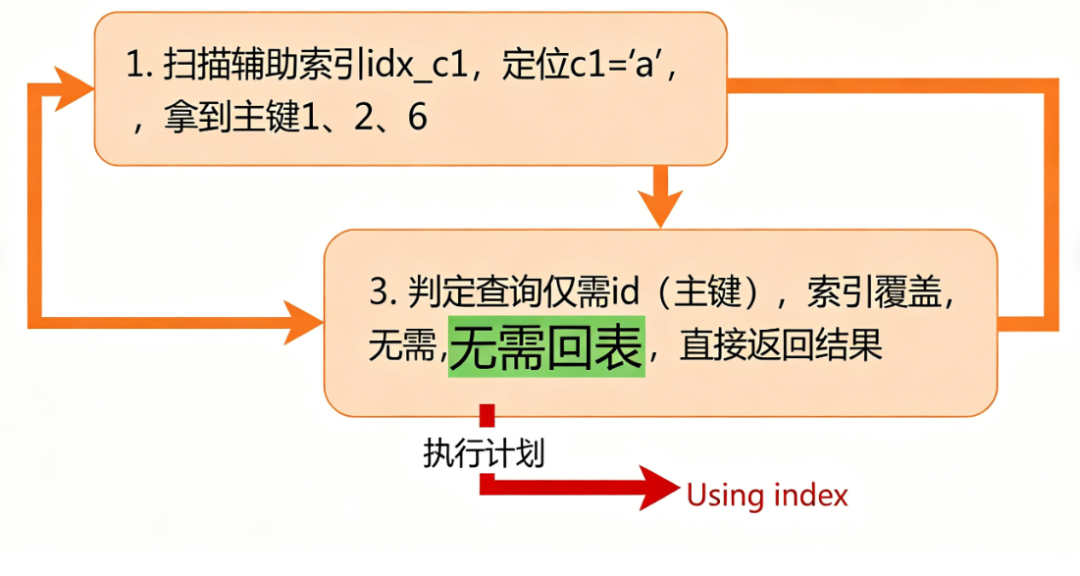 1. 扫描辅助索引idx_c1，定位c1=‘a’，，拿到主键1、2、6

3. 判定查询仅需id（主键），索引覆盖，无需，无需回表，直接返回结果

执行计划

Using index